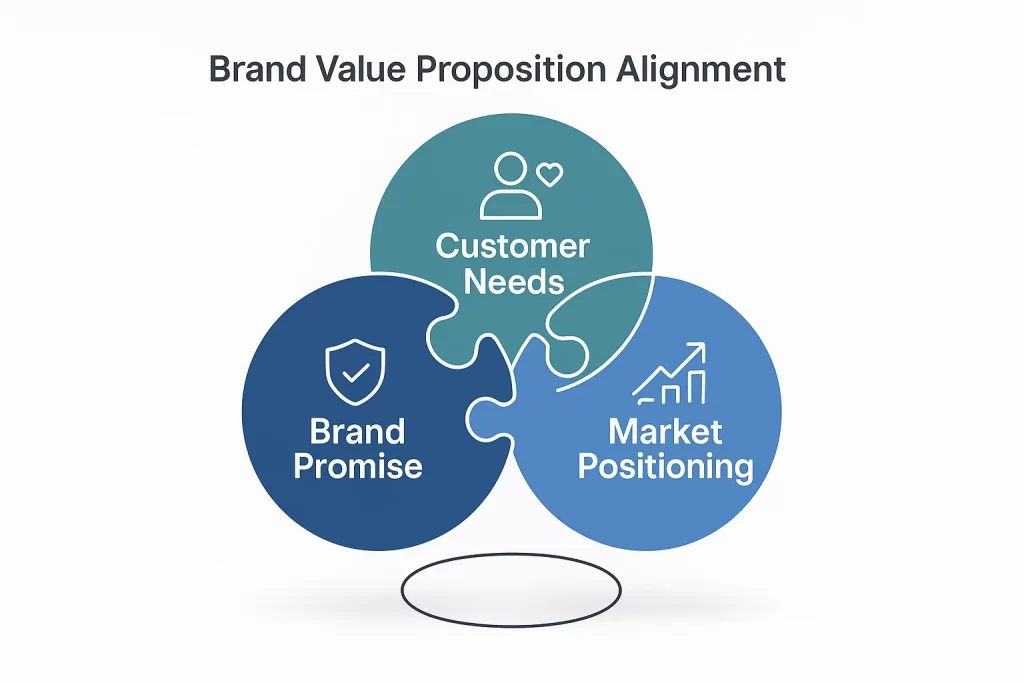 Brand Value Proposition Alignment

Customer Needs

Brand Promise

Market Positioning